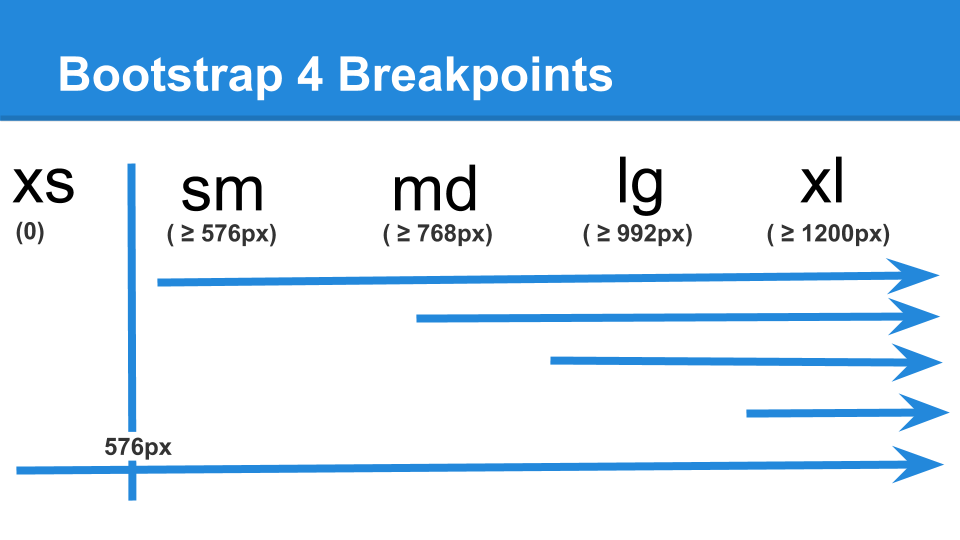 Bootstrap 4 Breakpoints

xs
(0)

sm
( ≥ 576px)

md
( ≥ 768px)

lg
( ≥ 992px)

xl
( ≥ 1200px)

576px